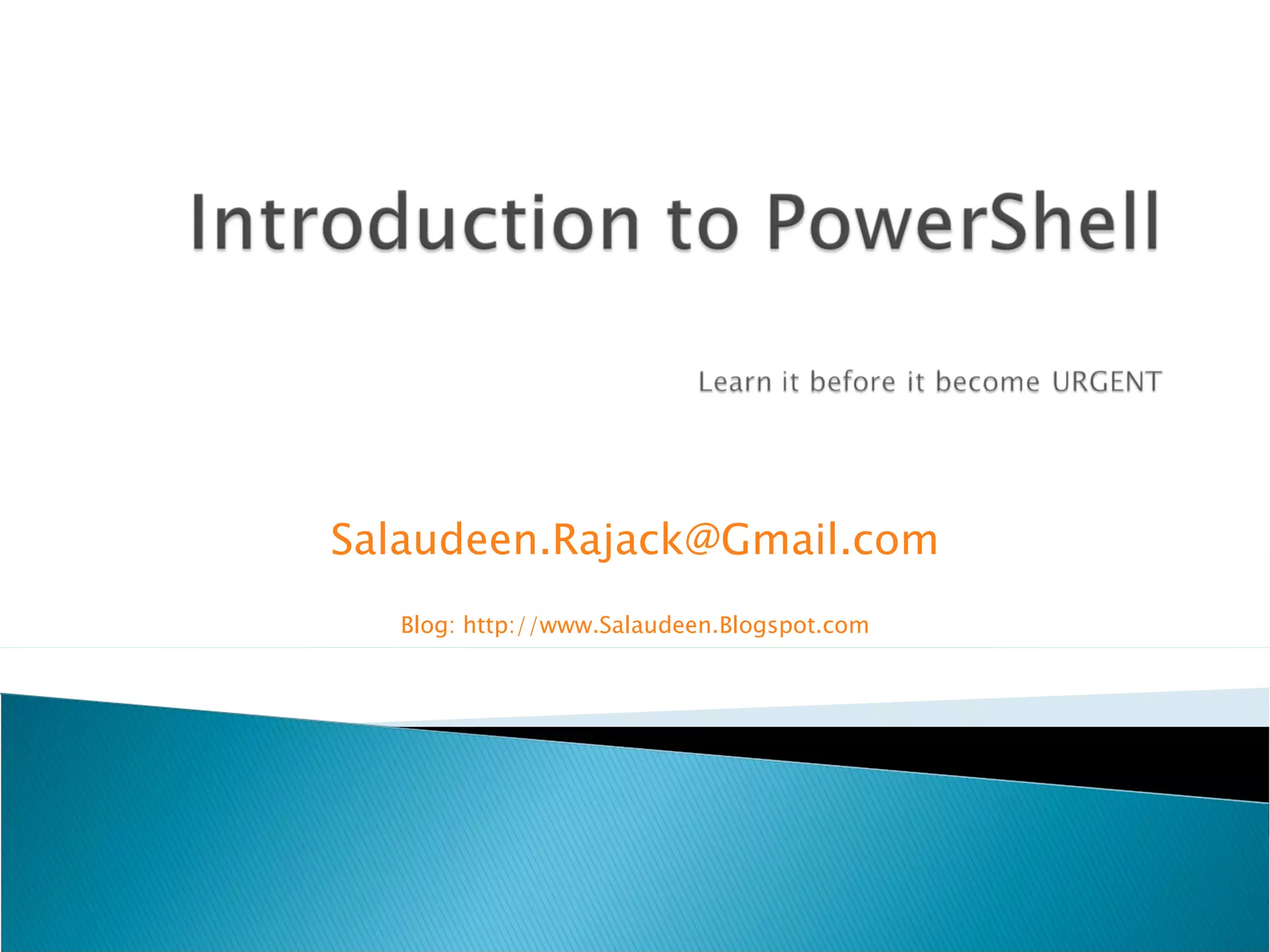 Introduction to PowerShell

Learn it before it become URGENT

Salaudeen.Rajack@Gmail.com

Blog: http://www.Salaudeen.Blogspot.com